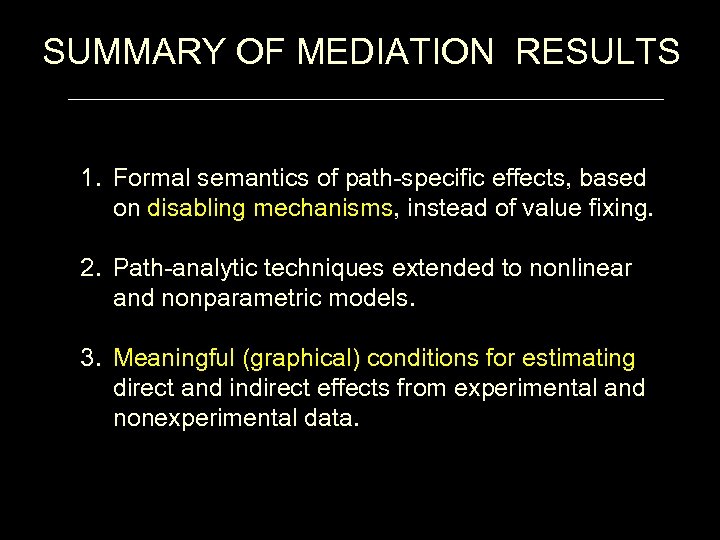 SUMMARY OF MEDIATION RESULTS

1. Formal semantics of path-specific effects, based on disabling mechanisms, instead of value fixing.

2. Path-analytic techniques extended to nonlinear and nonparametric models.

3. Meaningful (graphical) conditions for estimating direct and indirect effects from experimental and nonexperimental data.